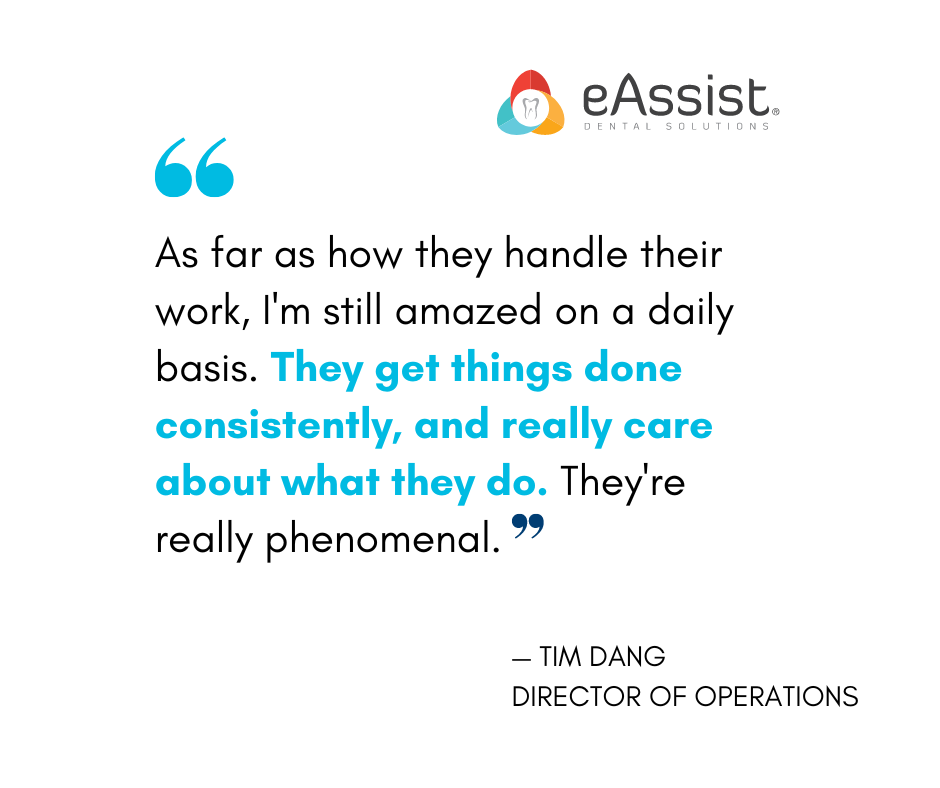 eAssist®
DENTAL SOLUTIONS

“

As far as how they handle their work, I'm still amazed on a daily basis. They get things done consistently, and really care about what they do. They're really phenomenal. ”

— TIM DANG
DIRECTOR OF OPERATIONS